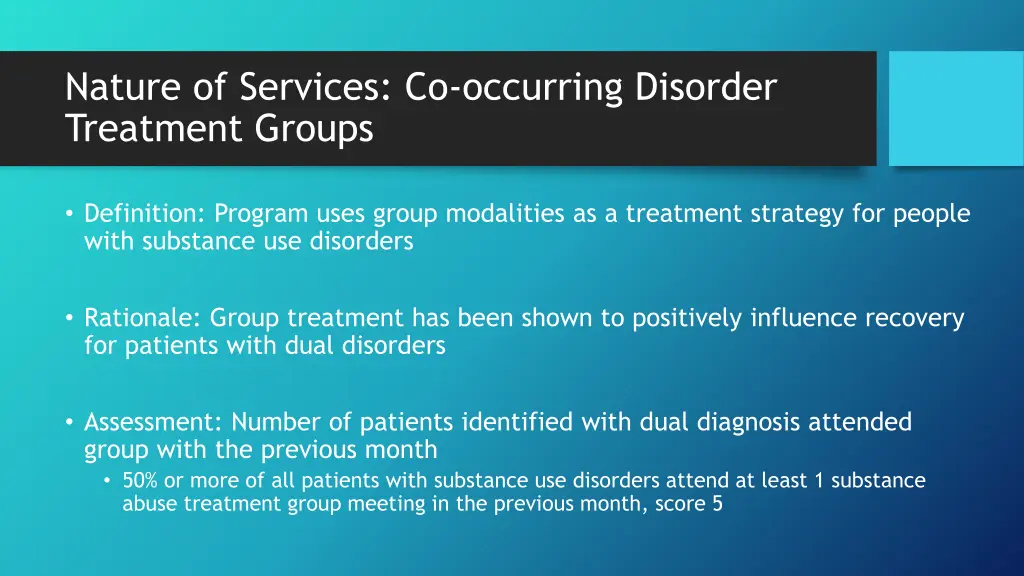 Nature of Services: Co-occurring Disorder Treatment Groups

• Definition: Program uses group modalities as a treatment strategy for people with substance use disorders

• Rationale: Group treatment has been shown to positively influence recovery for patients with dual disorders

• Assessment: Number of patients identified with dual diagnosis attended group with the previous month
  • 50% or more of all patients with substance use disorders attend at least 1 substance abuse treatment group meeting in the previous month, score 5